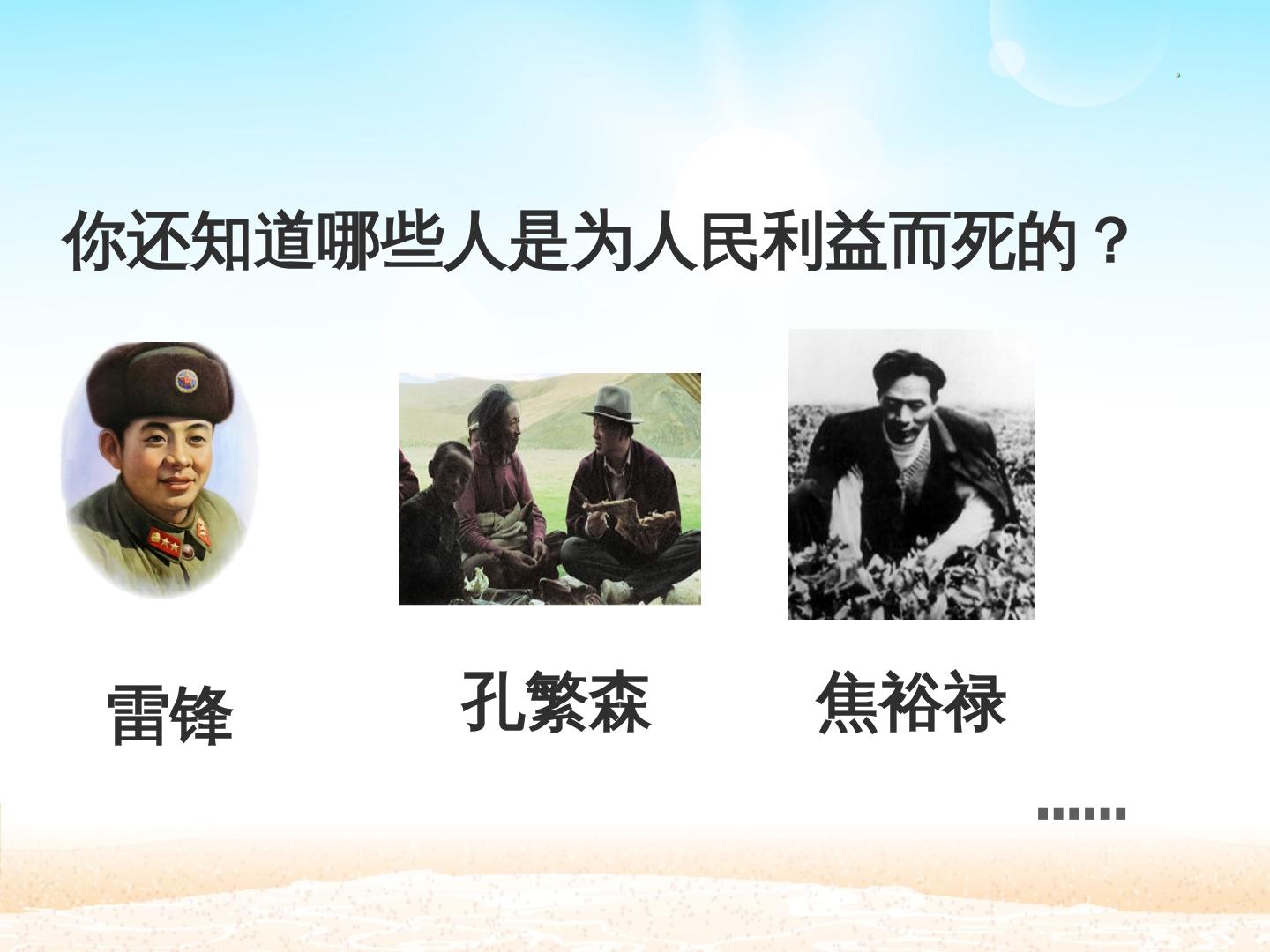 你还知道哪些人是为人民利益而死的？

雷锋

孔繁森

焦裕禄

……